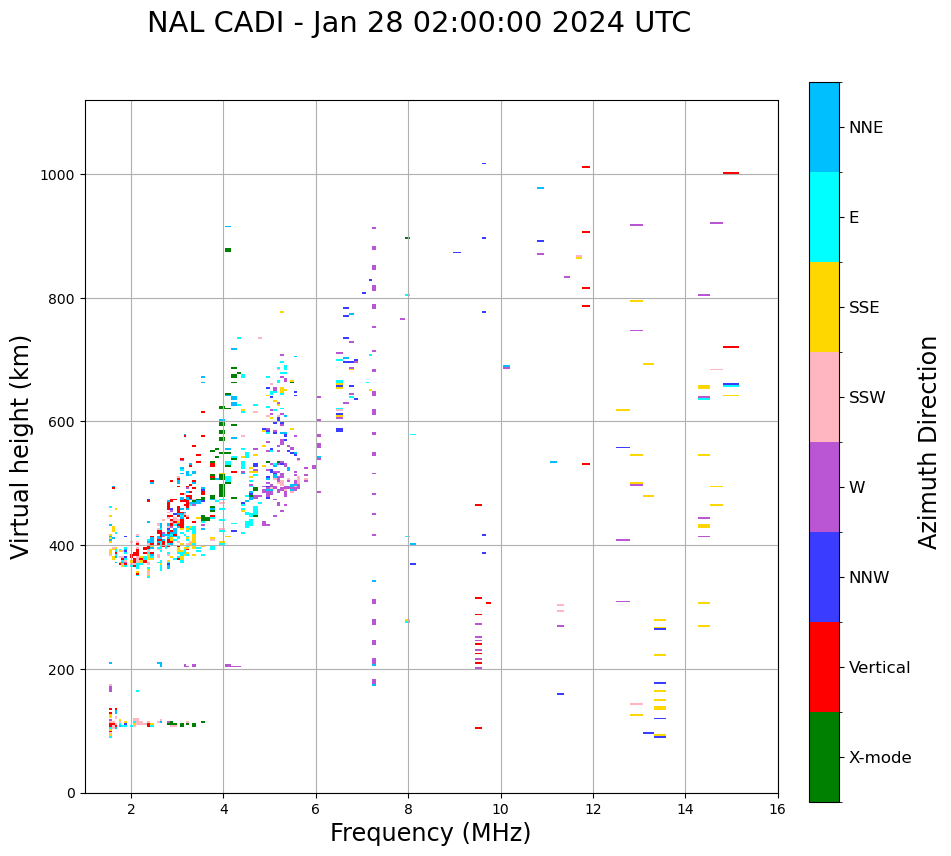 NAL CADI - Jan 28 02:00:00 2024 UTC

Virtual height (km)

1000
800
600
400
200
0

2
4
6
8
10
12
14
16

Frequency (MHz)

NNE
E
SSE
SSW
W
NNW
Vertical
X-mode

Azimuth Direction